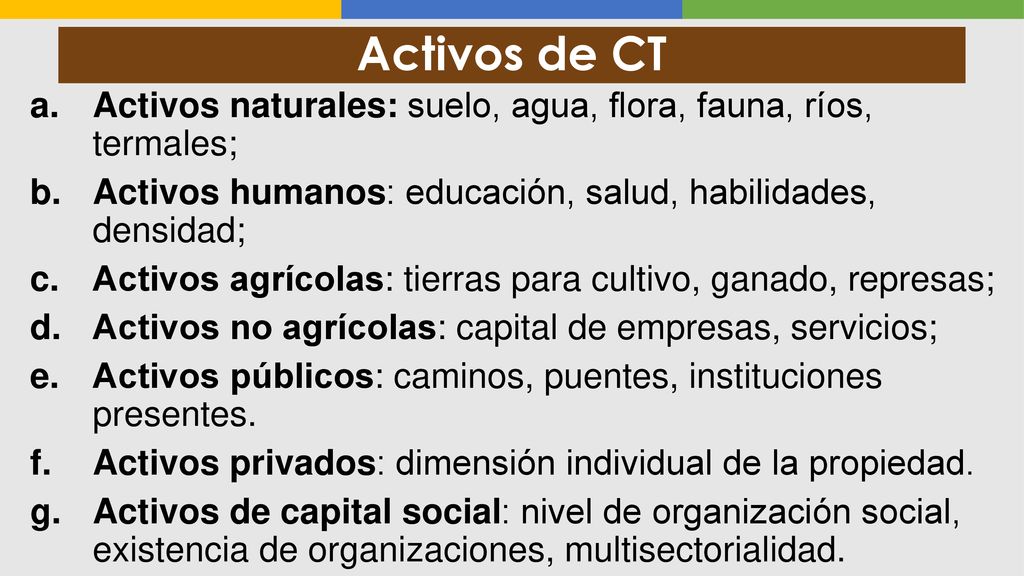 Activos de CT

a. Activos naturales: suelo, agua, flora, fauna, ríos, termales;

b. Activos humanos: educación, salud, habilidades, densidad;

c. Activos agrícolas: tierras para cultivo, ganado, represas;

d. Activos no agrícolas: capital de empresas, servicios;

e. Activos públicos: caminos, puentes, instituciones presentes.

f. Activos privados: dimensión individual de la propiedad.

g. Activos de capital social: nivel de organización social, existencia de organizaciones, multisectorialidad.